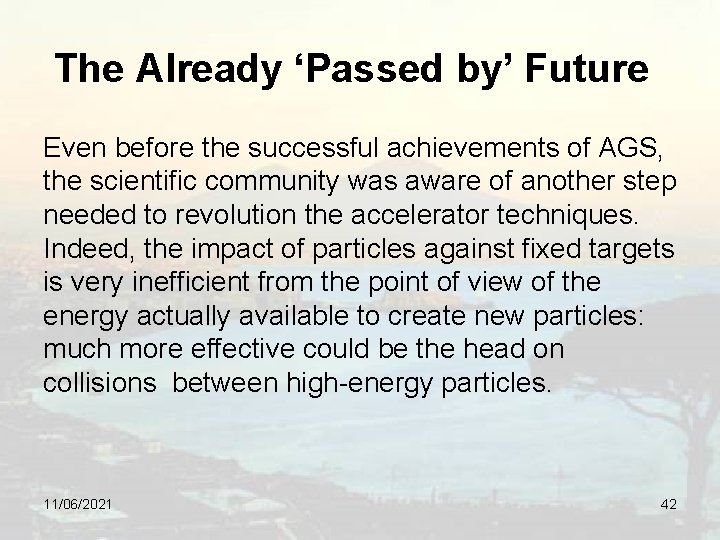 The Already ‘Passed by’ Future

Even before the successful achievements of AGS, the scientific community was aware of another step needed to revolution the accelerator techniques. Indeed, the impact of particles against fixed targets is very inefficient from the point of view of the energy actually available to create new particles: much more effective could be the head on collisions  between high-energy particles.

11/06/2021

42